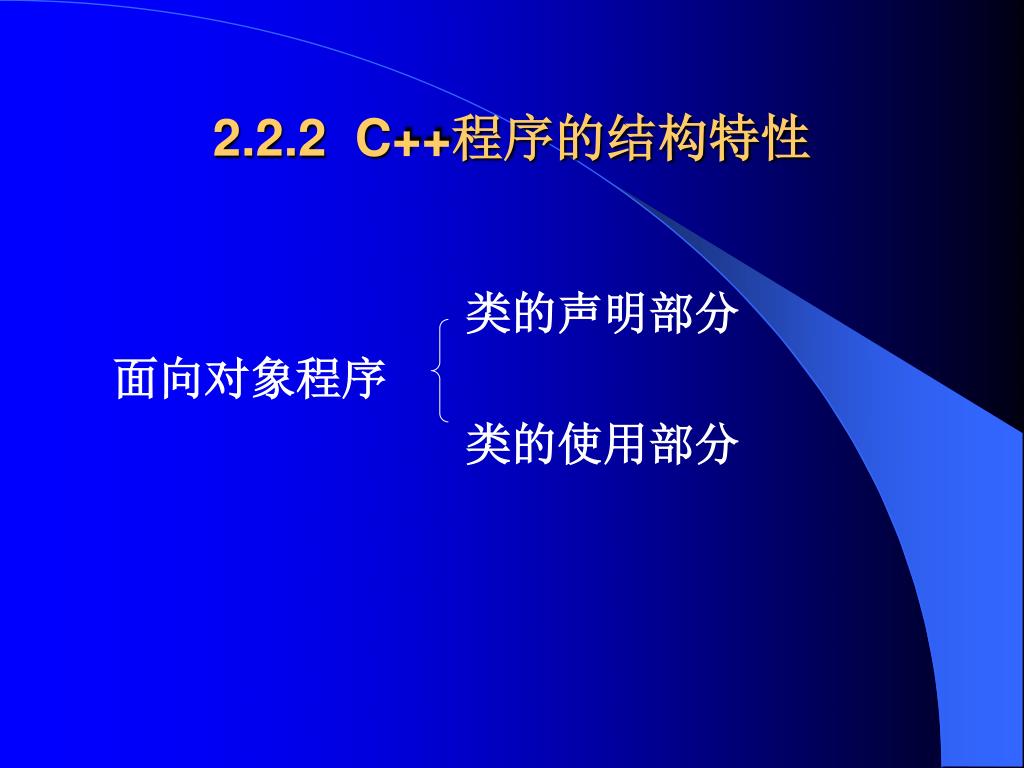 2.2.2 C++程序的结构特性

面向对象程序

类的声明部分

类的使用部分